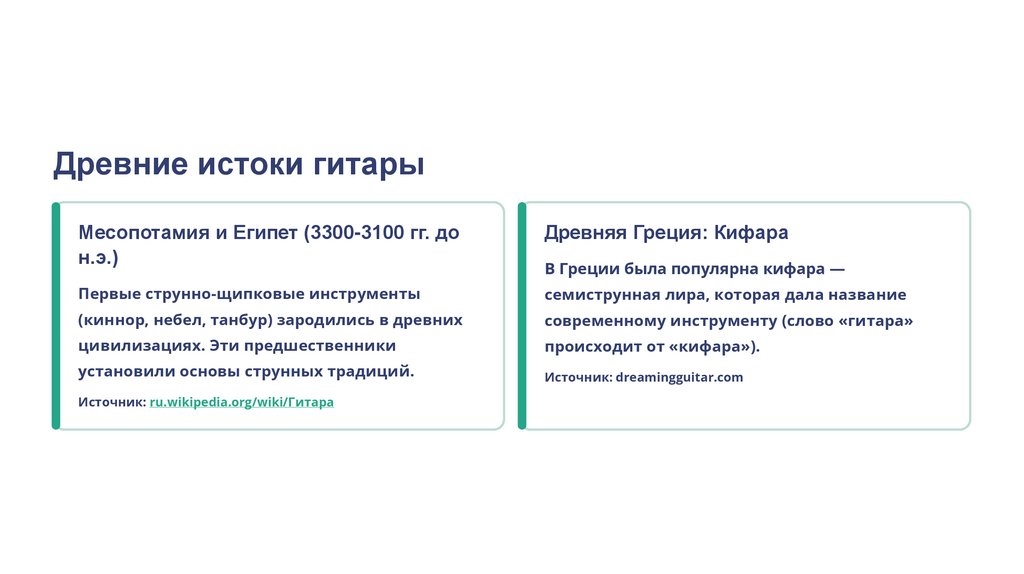 Древние истоки гитары

Месопотамия и Египет (3300-3100 гг. до н.э.)

Первые струнно-щипковые инструменты (киннор, небел, танбур) зародились в древних цивилизациях. Эти предшественники установили основы струнных традиций.

Источник: ru.wikipedia.org/wiki/Гитара

Древняя Греция: Кифара

В Греции была популярна кифара — семиструнная лира, которая дала название современному инструменту (слово «гитара» происходит от «кифара»).

Источник: dreamingguitar.com